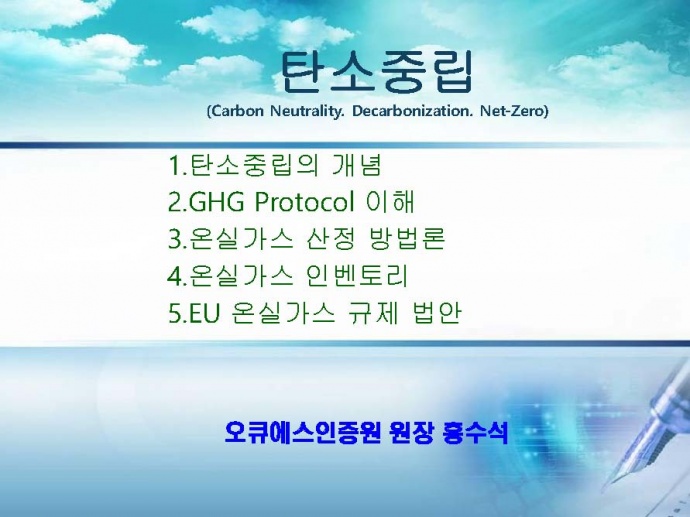 탄소중립
(Carbon Neutrality. Decarbonization. Net-Zero)

1.탄소중립의 개념
2.GHG Protocol 이해
3.온실가스 산정 방법론
4.온실가스 인벤토리
5.EU 온실가스 규제 법안

오큐에스인증원 원장 홍수석